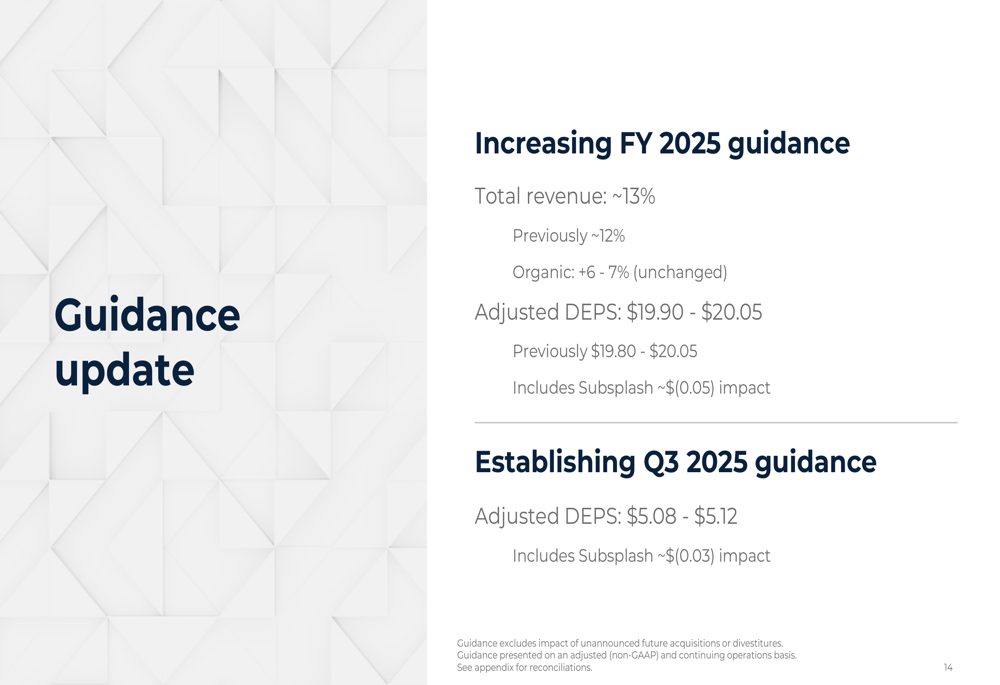 Guidance update

Increasing FY 2025 guidance

Total revenue: ~13%

Previously ~12%

Organic: +6 - 7% (unchanged)

Adjusted DEPS: \$19.90 - \$20.05

Previously \$19.80 - \$20.05

Includes Subsplash ~\$(0.05) impact

Establishing Q3 2025 guidance

Adjusted DEPS: \$5.08 - \$5.12

Includes Subsplash ~\$(0.03) impact

Guidance excludes impact of unannounced future acquisitions or divestitures.
Guidance presented on an adjusted (non-GAAP) and continuing operations basis.
See appendix for reconciliations.

14